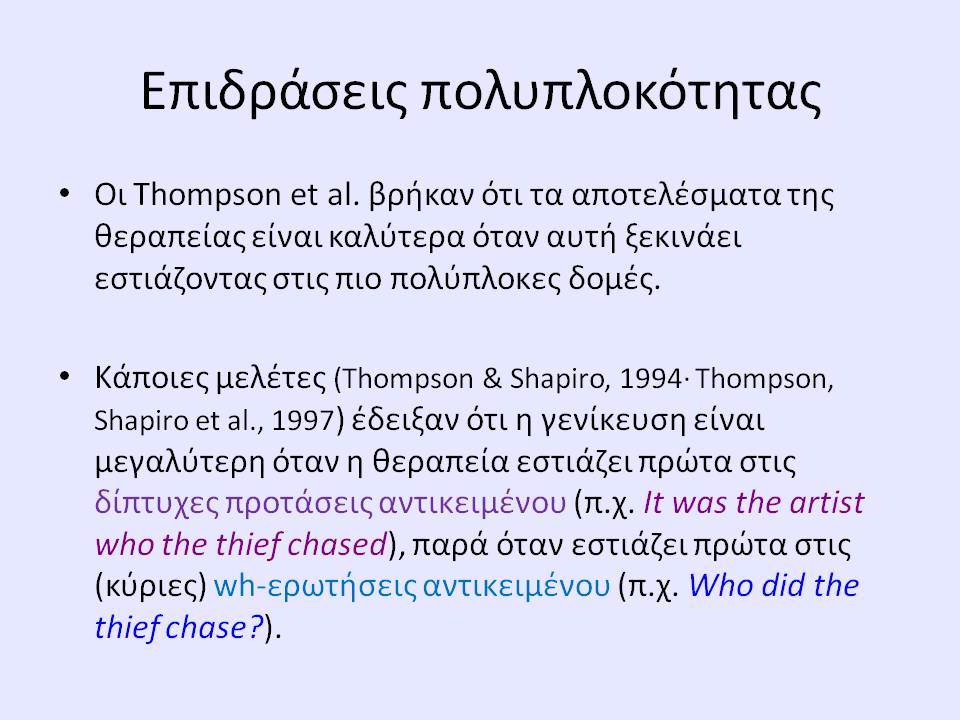 Επιδράσεις πολυπλοκότητας

• Οι Thompson et al. βρήκαν ότι τα αποτελέσματα της θεραπείας είναι καλύτερα όταν αυτή ξεκινάει εστιάζοντας στις πιο πολύπλοκες δομές.

• Κάποιες μελέτες (Thompson & Shapiro, 1994· Thompson, Shapiro et al., 1997) έδειξαν ότι η γενίκευση είναι μεγαλύτερη όταν η θεραπεία εστιάζει πρώτα στις δίπτυχες προτάσεις αντικειμένου (π.χ. It was the artist who the thief chased), παρά όταν εστιάζει πρώτα στις (κύριες) wh-ερωτήσεις αντικειμένου (π.χ. Who did the thief chase?).